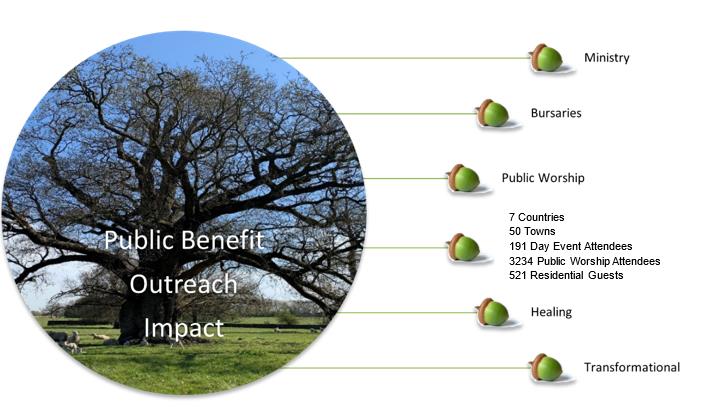 Public Benefit
Outreach
Impact

Ministry

Bursaries

Public Worship

7 Countries
50 Towns
191 Day Event Attendees
3234 Public Worship Attendees
521 Residential Guests

Healing

Transformational